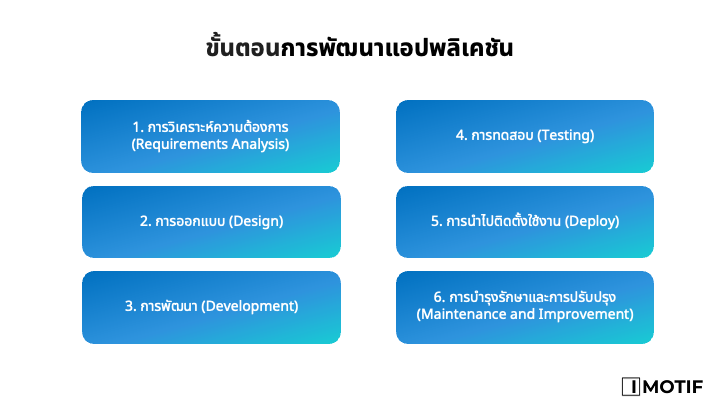 ขั้นตอนการพัฒนาแอปพลิเคชัน

1. การวิเคราะห์ความต้องการ (Requirements Analysis)

2. การออกแบบ (Design)

3. การพัฒนา (Development)

4. การทดสอบ (Testing)

5. การนำไปติดตั้งใช้งาน (Deploy)

6. การบำรุงรักษาและการปรับปรุง (Maintenance and Improvement)

I MOTIF